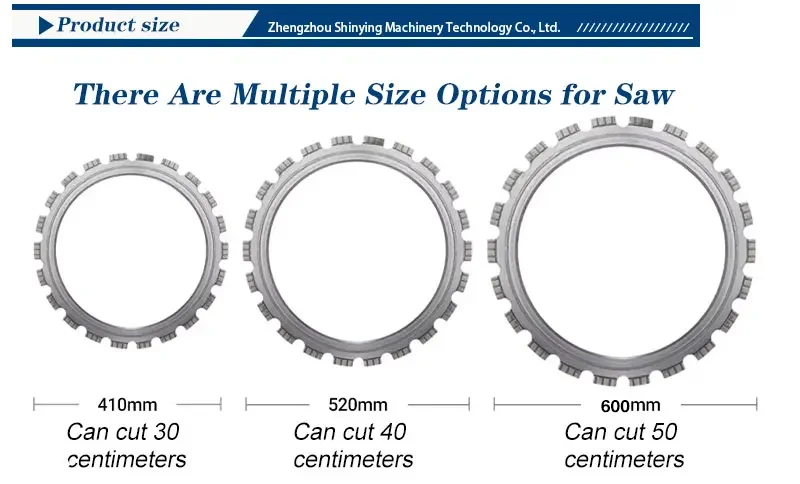 Product size

Zhengzhou Shinying Machinery Technology Co., Ltd.

There Are Multiple Size Options for Saw

410mm
Can cut 30 centimeters

520mm
Can cut 40 centimeters

600mm
Can cut 50 centimeters